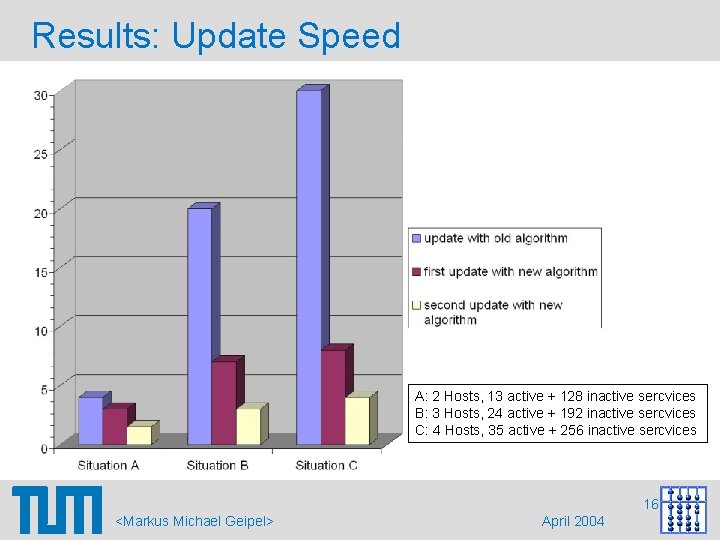 Results: Update Speed

30
25
20
15
10
5
0

Situation A
Situation B
Situation C

update with old algorithm
first update with new algorithm
second update with new algorithm

A: 2 Hosts, 13 active + 128 inactive sercvices
B: 3 Hosts, 24 active + 192 inactive sercvices
C: 4 Hosts, 35 active + 256 inactive sercvices

TUM
<Markus Michael Geipel>
April 2004
16